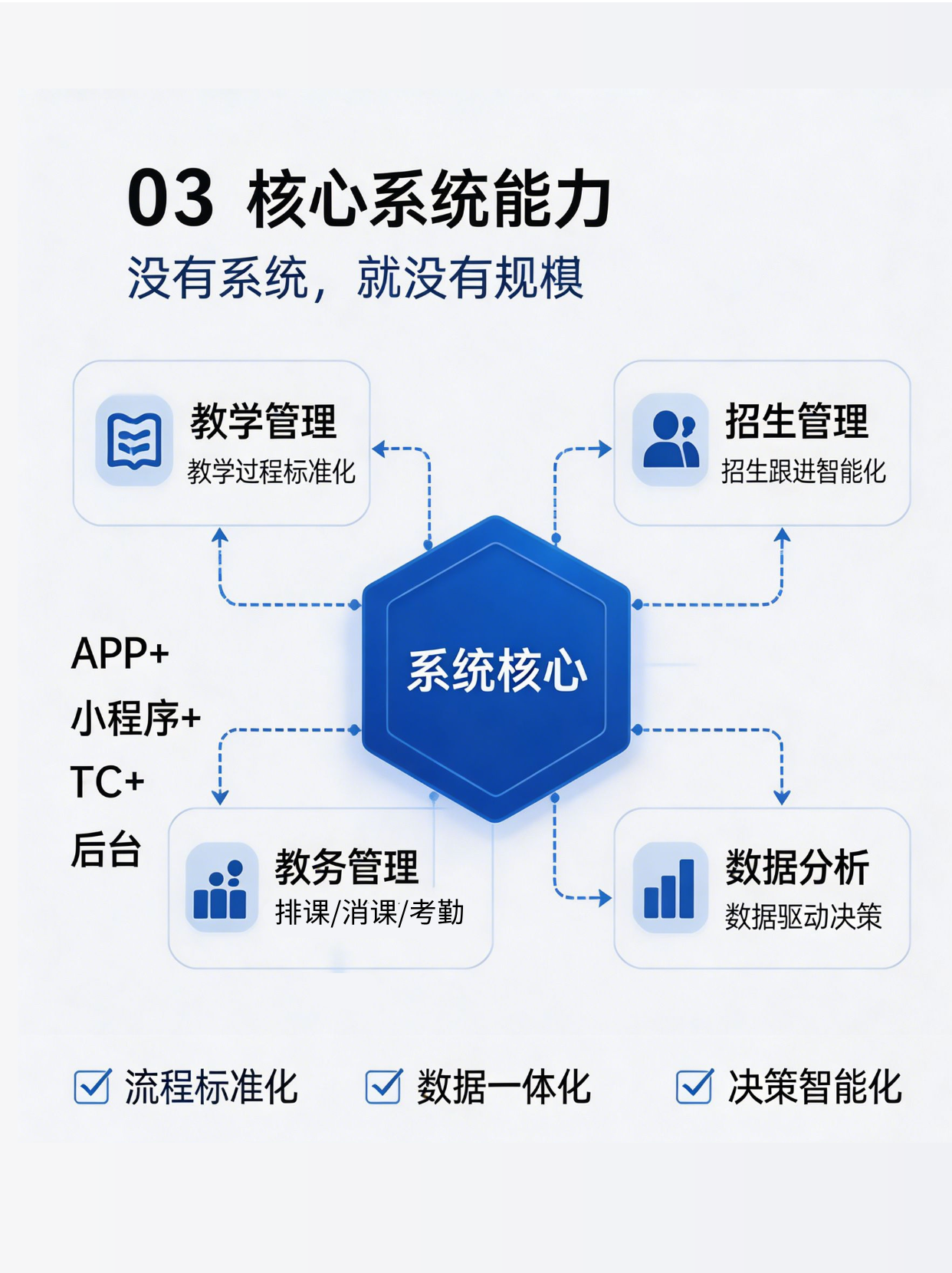 03 核心系统能力

没有系统，就没有规模

教学管理
教学过程标准化

招生管理
招生跟进智能化

系统核心

APP+
小程序+
TC+
后台

教务管理
排课/消课/考勤

数据分析
数据驱动决策

流程标准化　数据一体化　决策智能化